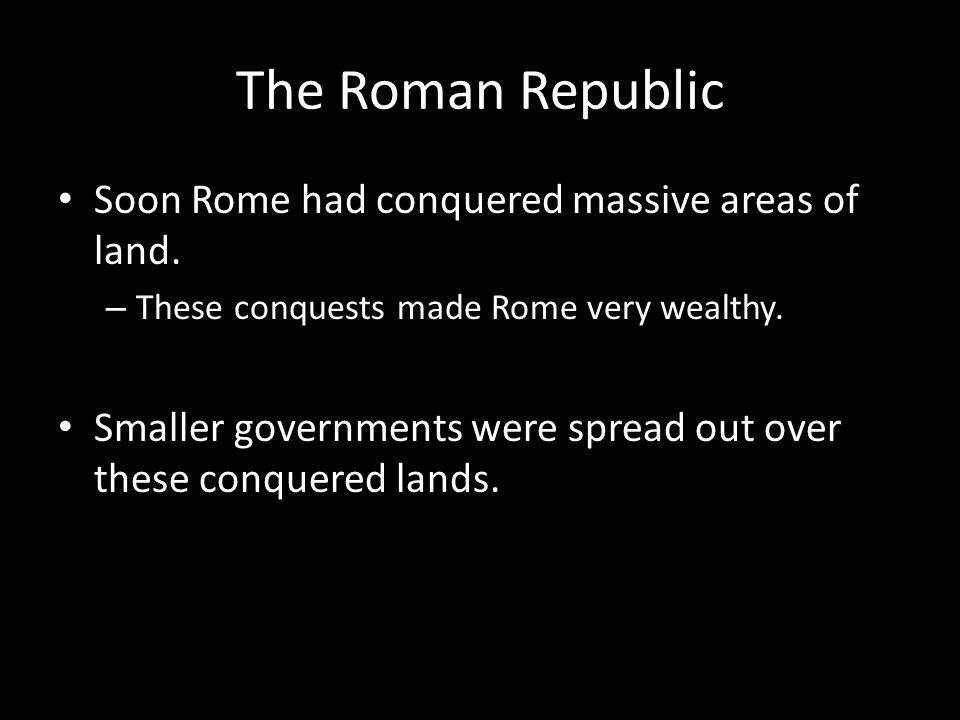 The Roman Republic

• Soon Rome had conquered massive areas of land.
– These conquests made Rome very wealthy.

• Smaller governments were spread out over these conquered lands.